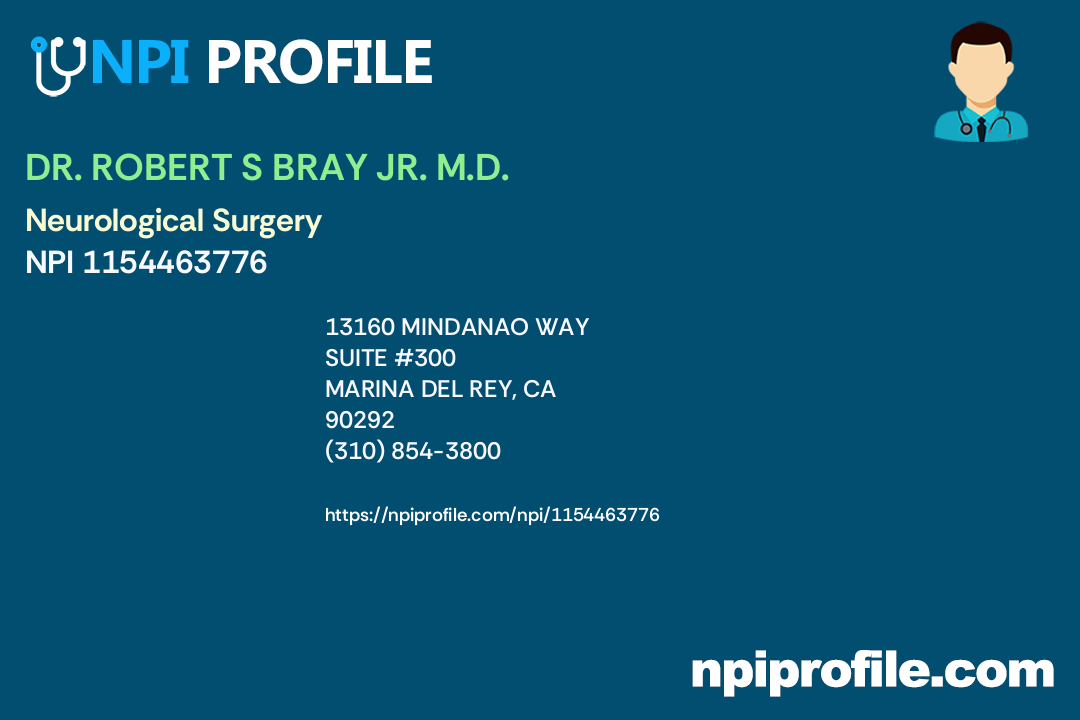 NPI PROFILE

DR. ROBERT S BRAY JR. M.D.

Neurological Surgery
NPI 1154463776

13160 MINDANAO WAY
SUITE #300
MARINA DEL REY, CA
90292
(310) 854-3800

https://npiprofile.com/npi/1154463776

npiprofile.com